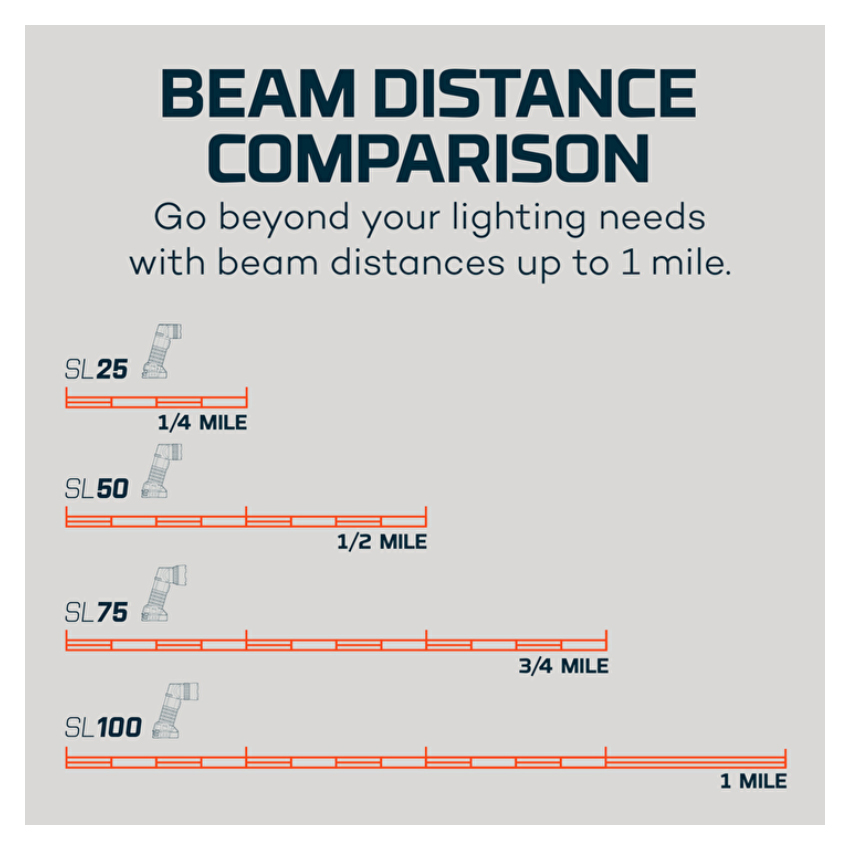 BEAM DISTANCE COMPARISON

Go beyond your lighting needs with beam distances up to 1 mile.

SL25

1/4 MILE

SL50

1/2 MILE

SL75

3/4 MILE

SL100

1 MILE